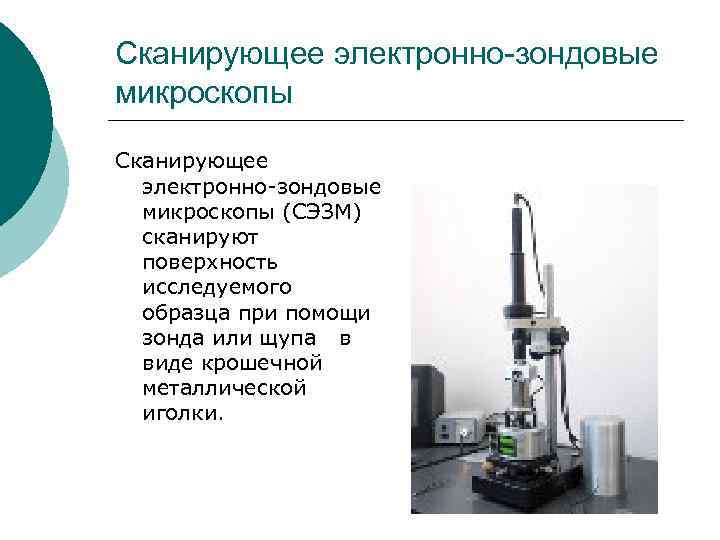 Сканирующее электронно-зондовые микроскопы

Сканирующее электронно-зондовые микроскопы (СЭЗМ) сканируют поверхность исследуемого образца при помощи зонда или щупа в виде крошечной металлической иголки.